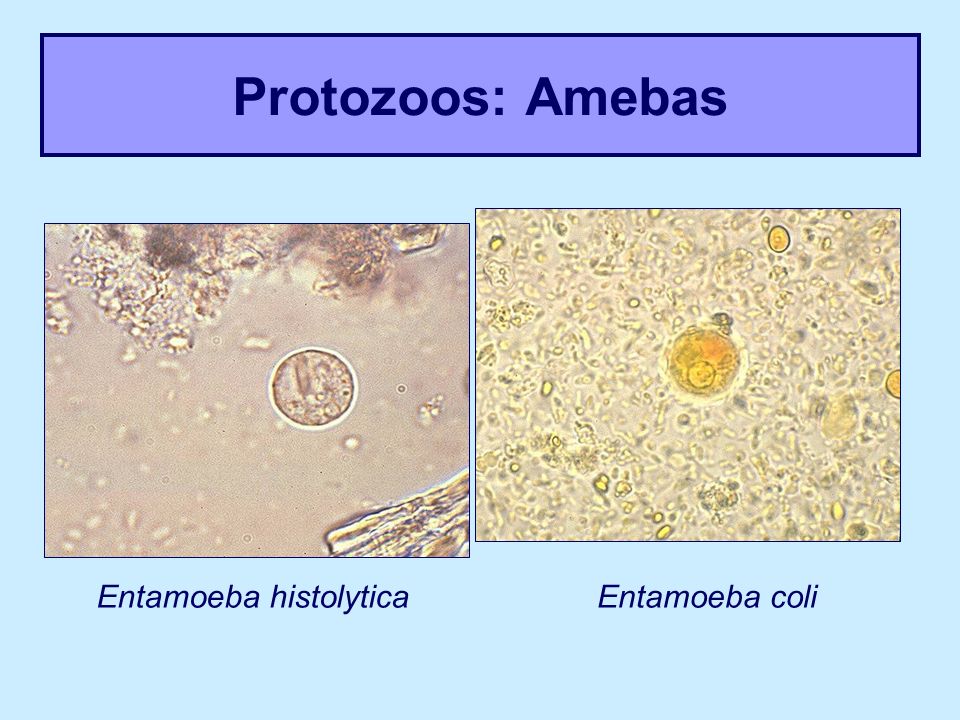 Protozoos: Amebas

Entamoeba histolytica

Entamoeba coli